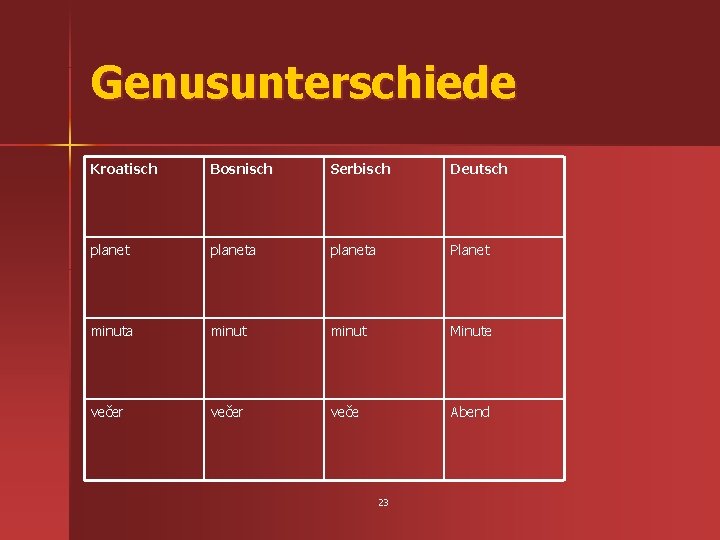 Genusunterschiede

| Kroatisch | Bosnisch | Serbisch | Deutsch |
|---|---|---|---|
| planet | planeta | planeta | Planet |
| minuta | minut | minut | Minute |
| večer | večer | veče | Abend |

23